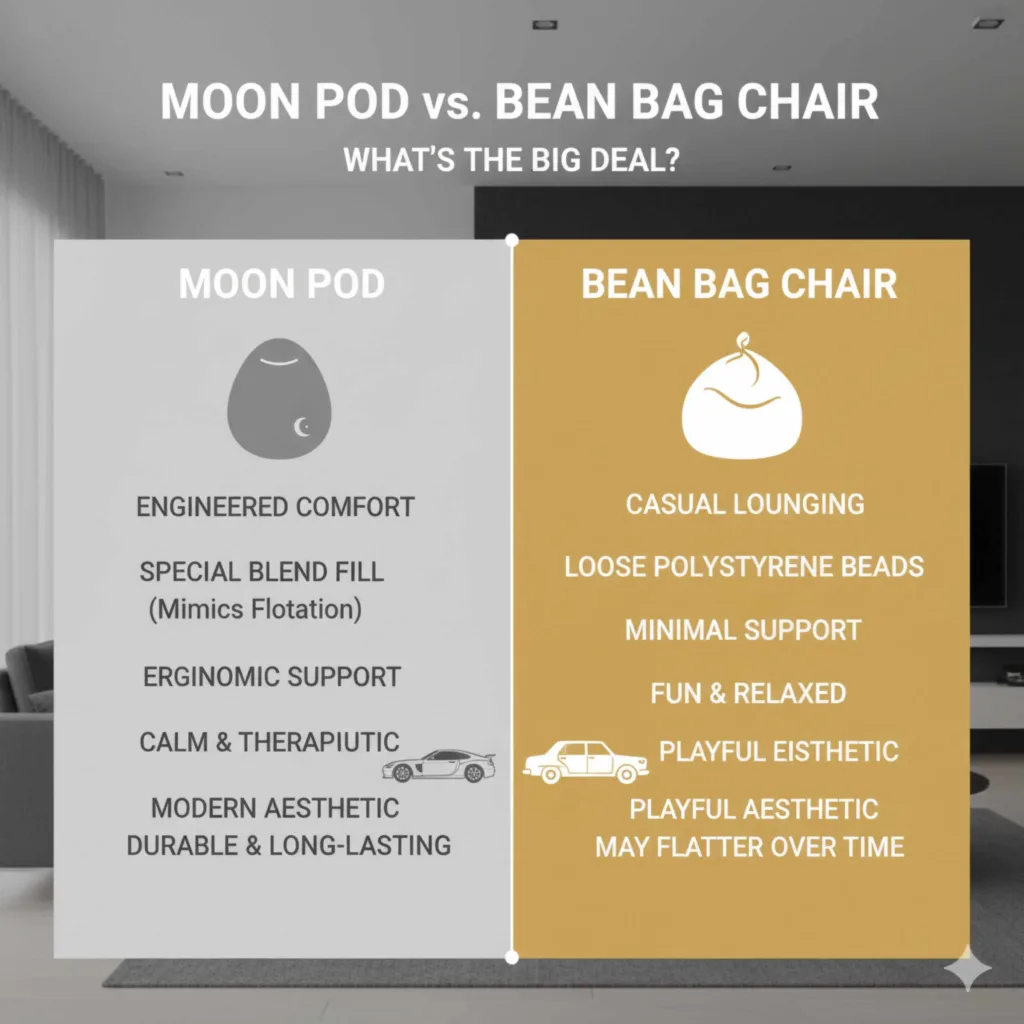 MOON POD vs. BEAN BAG CHAIR

WHAT'S THE BIG DEAL?

MOON POD

ENGINEERED COMFORT

SPECIAL BLEND FILL
(Mimics Flotation)

ERGINOMIC SUPPORT

CALM & THERAPIUTIC

MODERN AESTHETIC
DURABLE & LONG-LASTING

BEAN BAG CHAIR

CASUAL LOUNGING

LOOSE POLYSTYRENE BEADS

MINIMAL SUPPORT

FUN & RELAXED

PLAYFUL EISTHETIC

PLAYFUL AESTHETIC
MAY FLATTER OVER TIME